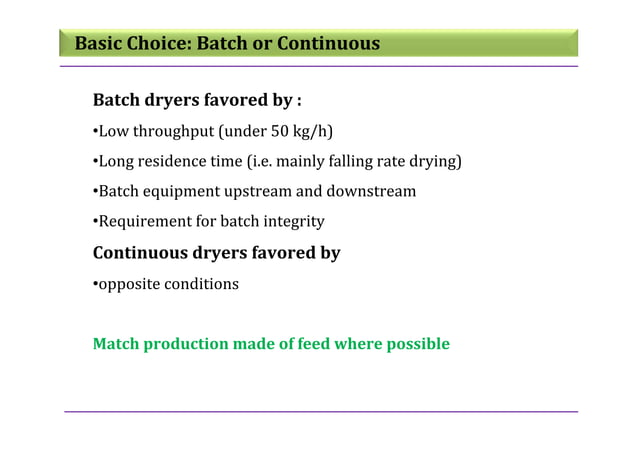 Basic Choice: Batch or Continuous

Batch dryers favored by :

•Low throughput (under 50 kg/h)

•Long residence time (i.e. mainly falling rate drying)

•Batch equipment upstream and downstream

•Requirement for batch integrity

Continuous dryers favored by

•opposite conditions

Match production made of feed where possible